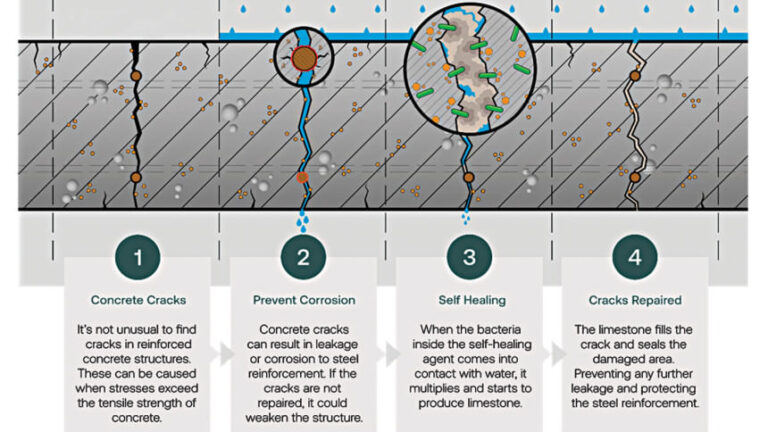 1

Concrete Cracks

It's not unusual to find cracks in reinforced concrete structures. These can be caused when stresses exceed the tensile strength of concrete.

2

Prevent Corrosion

Concrete cracks can result in leakage or corrosion to steel reinforcement. If the cracks are not repaired, it could weaken the structure.

3

Self Healing

When the bacteria inside the self-healing agent comes into contact with water, it multiplies and starts to produce limestone.

4

Cracks Repaired

The limestone fills the crack and seals the damaged area. Preventing any further leakage and protecting the steel reinforcement.